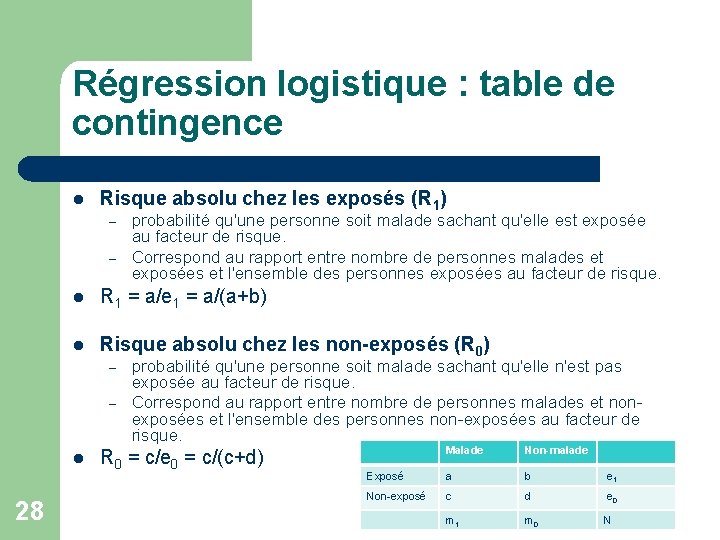 Régression logistique : table de contingence

- Risque absolu chez les exposés ($R_1$)
  – probabilité qu'une personne soit malade sachant qu'elle est exposée au facteur de risque.
  – Correspond au rapport entre nombre de personnes malades et exposées et l'ensemble des personnes exposées au facteur de risque.
- $R_1 = a/e_1 = a/(a+b)$

- Risque absolu chez les non-exposés ($R_0$)
  – probabilité qu'une personne soit malade sachant qu'elle n'est pas exposée au facteur de risque.
  – Correspond au rapport entre nombre de personnes malades et non-exposées et l'ensemble des personnes non-exposées au facteur de risque.
- $R_0 = c/e_0 = c/(c+d)$

| | Malade | Non-malade | |
|---|---|---|---|
| Exposé | a | b | $e_1$ |
| Non-exposé | c | d | $e_0$ |
| | $m_1$ | $m_0$ | N |

28